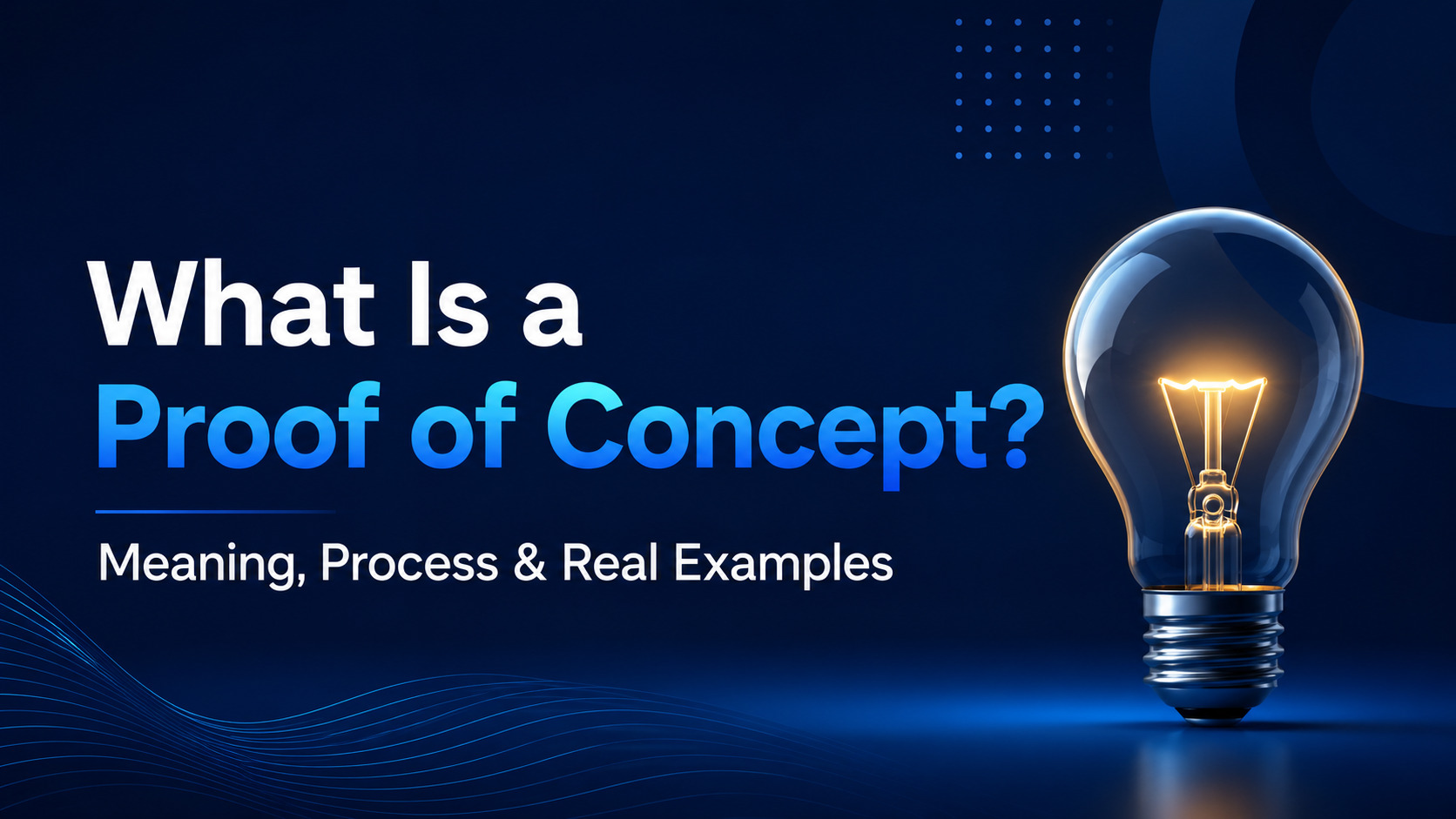 What Is a
Proof of Concept?

Meaning, Process & Real Examples